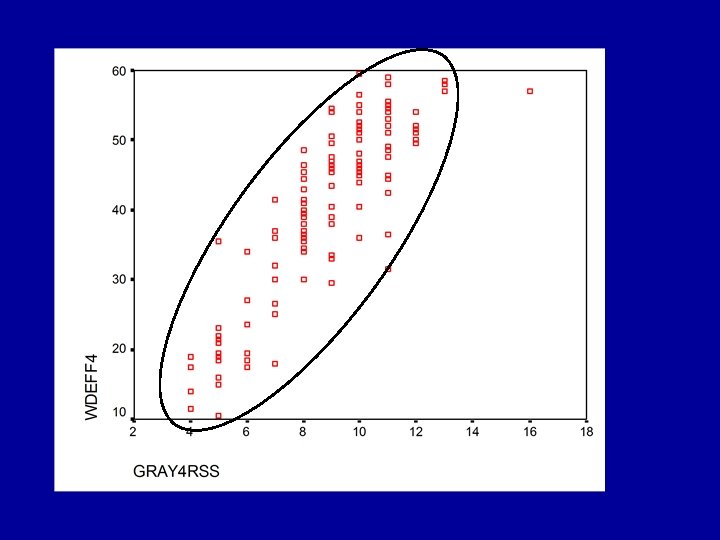 60
50
40
30
20
10
WDEFF4
2
4
6
8
10
12
14
16
18
GRAY4RSS